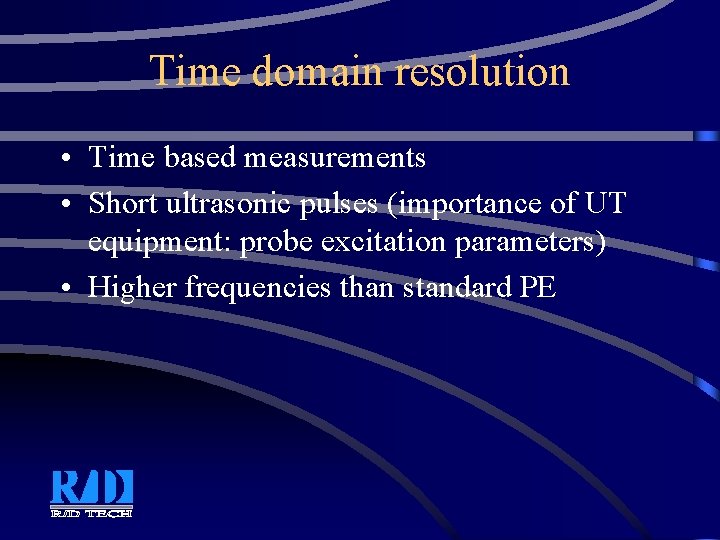 Time domain resolution

• Time based measurements
• Short ultrasonic pulses (importance of UT equipment: probe excitation parameters)
• Higher frequencies than standard PE

R/D
R/D TECH